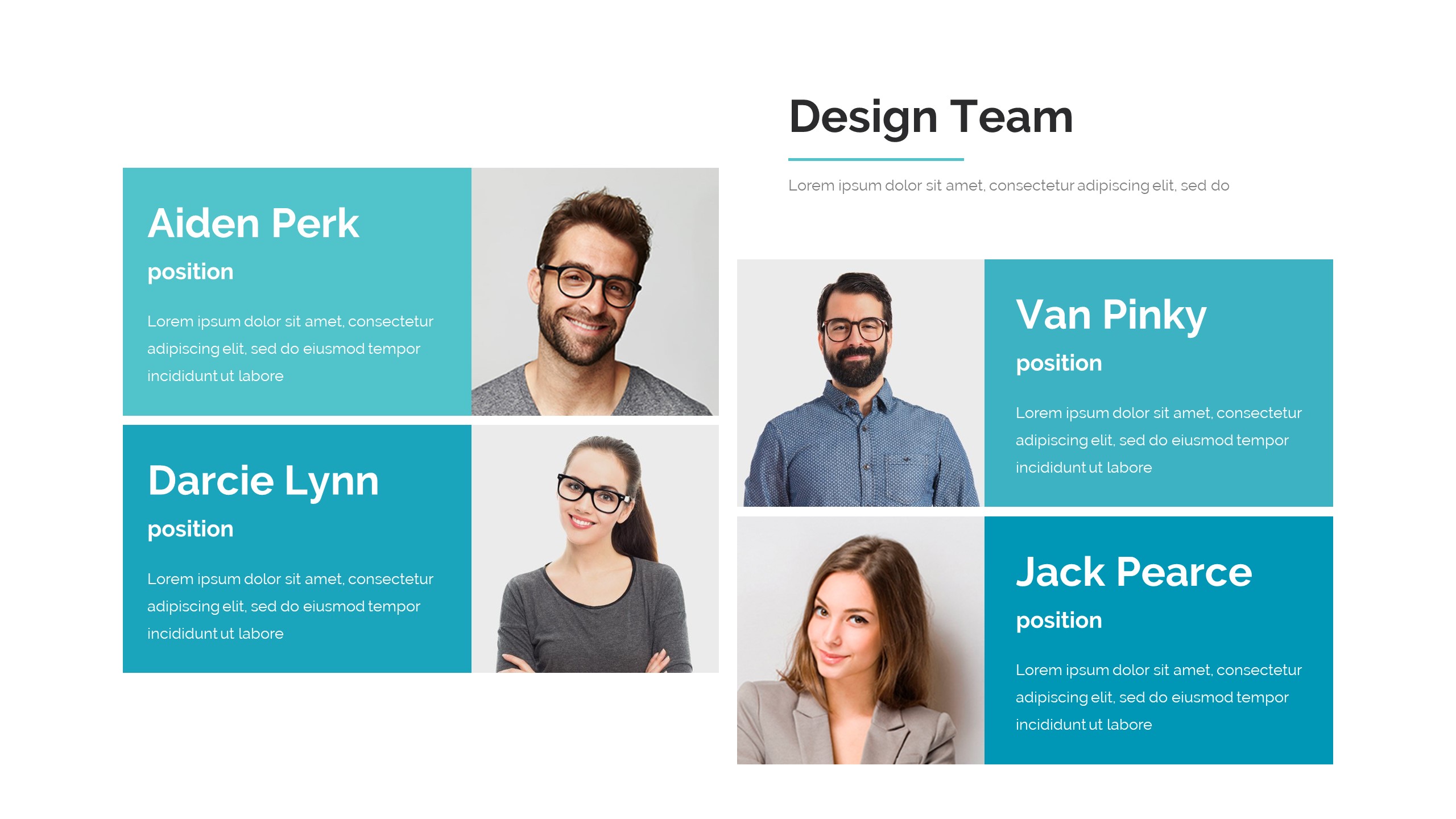 Design Team

Lorem ipsum dolor sit amet, consectetur adipiscing elit, sed do

Aiden Perk

position

Lorem ipsum dolor sit amet, consectetur adipiscing elit, sed do eiusmod tempor incididunt ut labore

Darcie Lynn

position

Lorem ipsum dolor sit amet, consectetur adipiscing elit, sed do eiusmod tempor incididunt ut labore

Van Pinky

position

Lorem ipsum dolor sit amet, consectetur adipiscing elit, sed do eiusmod tempor incididunt ut labore

Jack Pearce

position

Lorem ipsum dolor sit amet, consectetur adipiscing elit, sed do eiusmod tempor incididunt ut labore